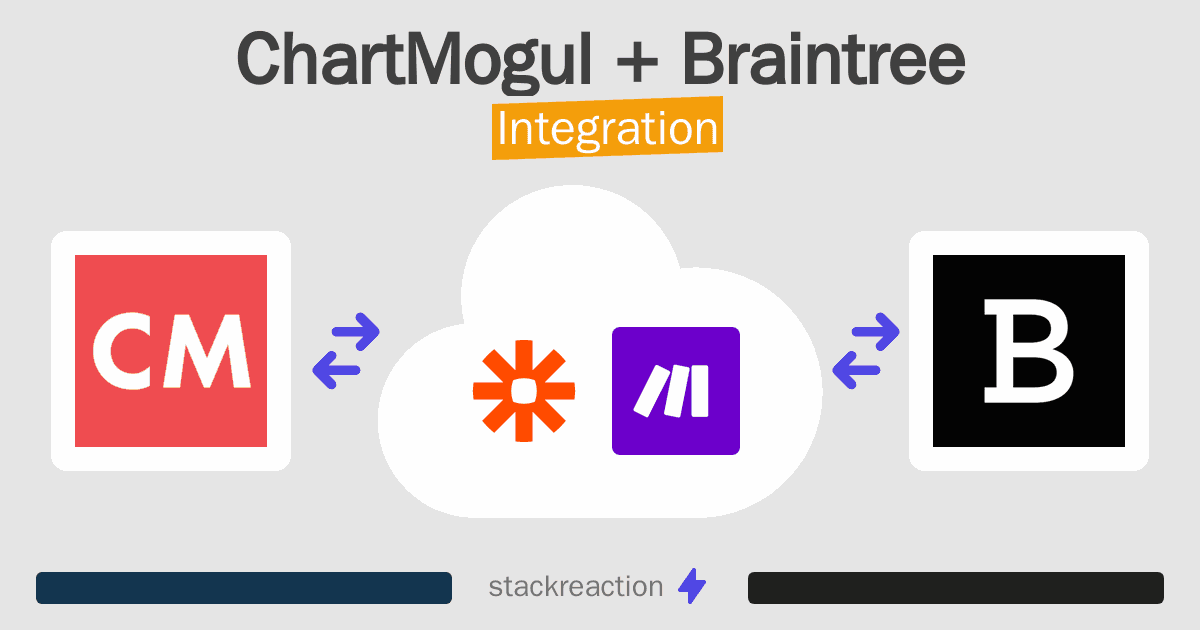 ChartMogul + Braintree
Integration

CM

B

stackreaction